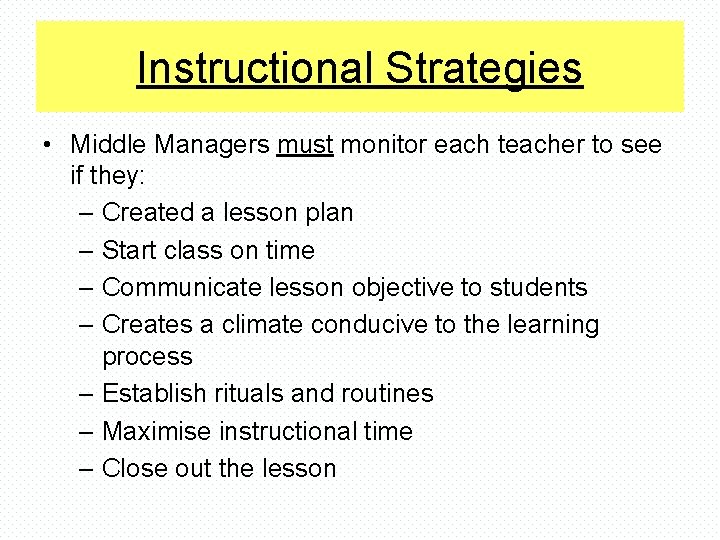 Instructional Strategies

• Middle Managers must monitor each teacher to see if they:
– Created a lesson plan
– Start class on time
– Communicate lesson objective to students
– Creates a climate conducive to the learning process
– Establish rituals and routines
– Maximise instructional time
– Close out the lesson